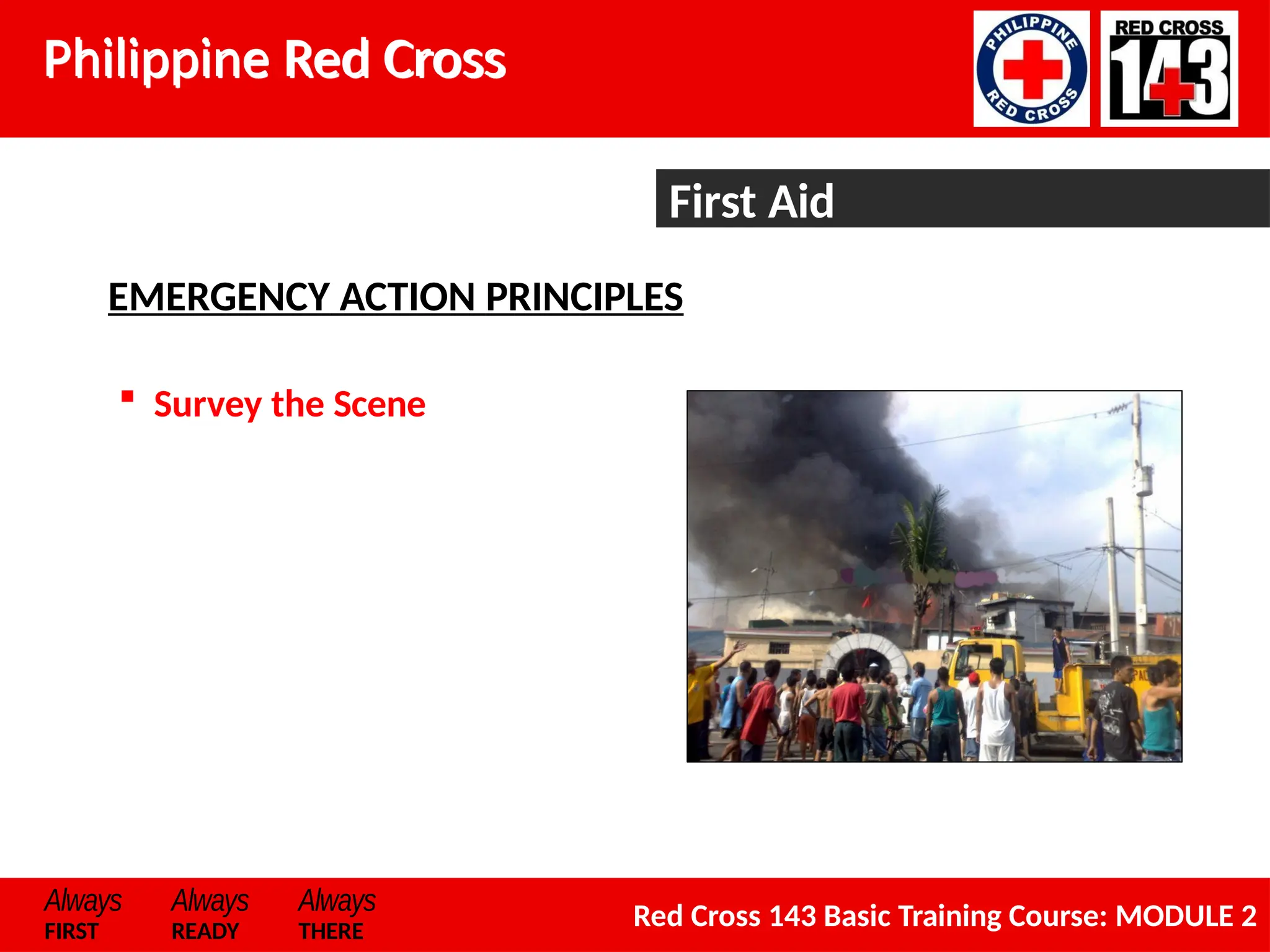 Philippine Red Cross

PHILIPPINE RED CROSS

RED CROSS 143

First Aid

EMERGENCY ACTION PRINCIPLES

▪ Survey the Scene

Always FIRST Always READY Always THERE

Red Cross 143 Basic Training Course: MODULE 2